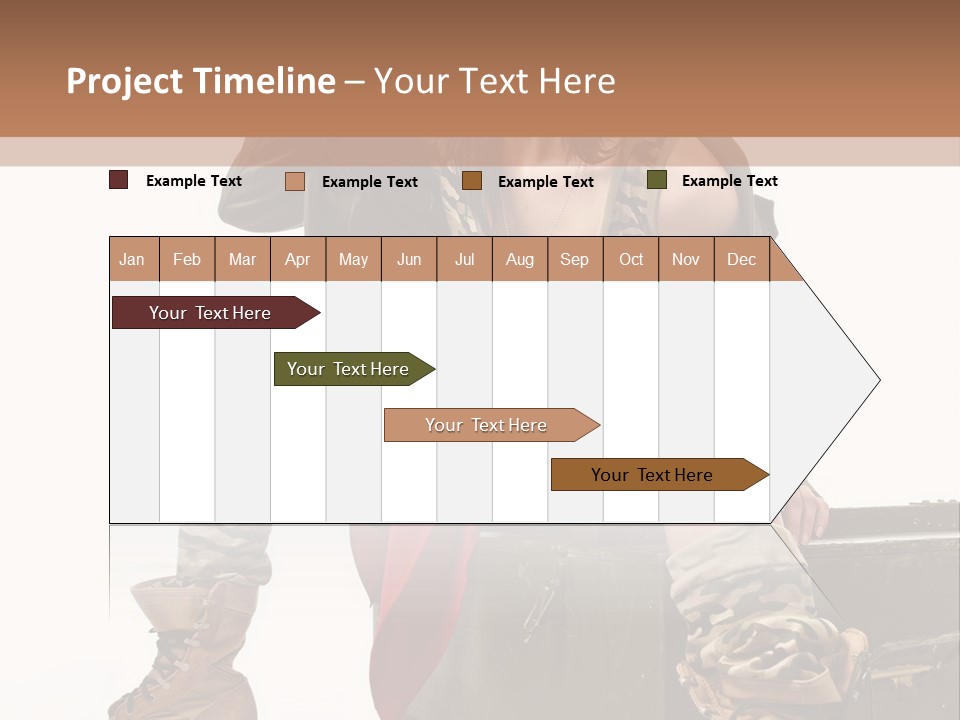 Project Timeline – Your Text Here

Example Text
Example Text
Example Text
Example Text

| Jan | Feb | Mar | Apr | May | Jun | Jul | Aug | Sep | Oct | Nov | Dec |
|---|---|---|---|---|---|---|---|---|---|---|---|

Your Text Here

Your Text Here

Your Text Here

Your Text Here